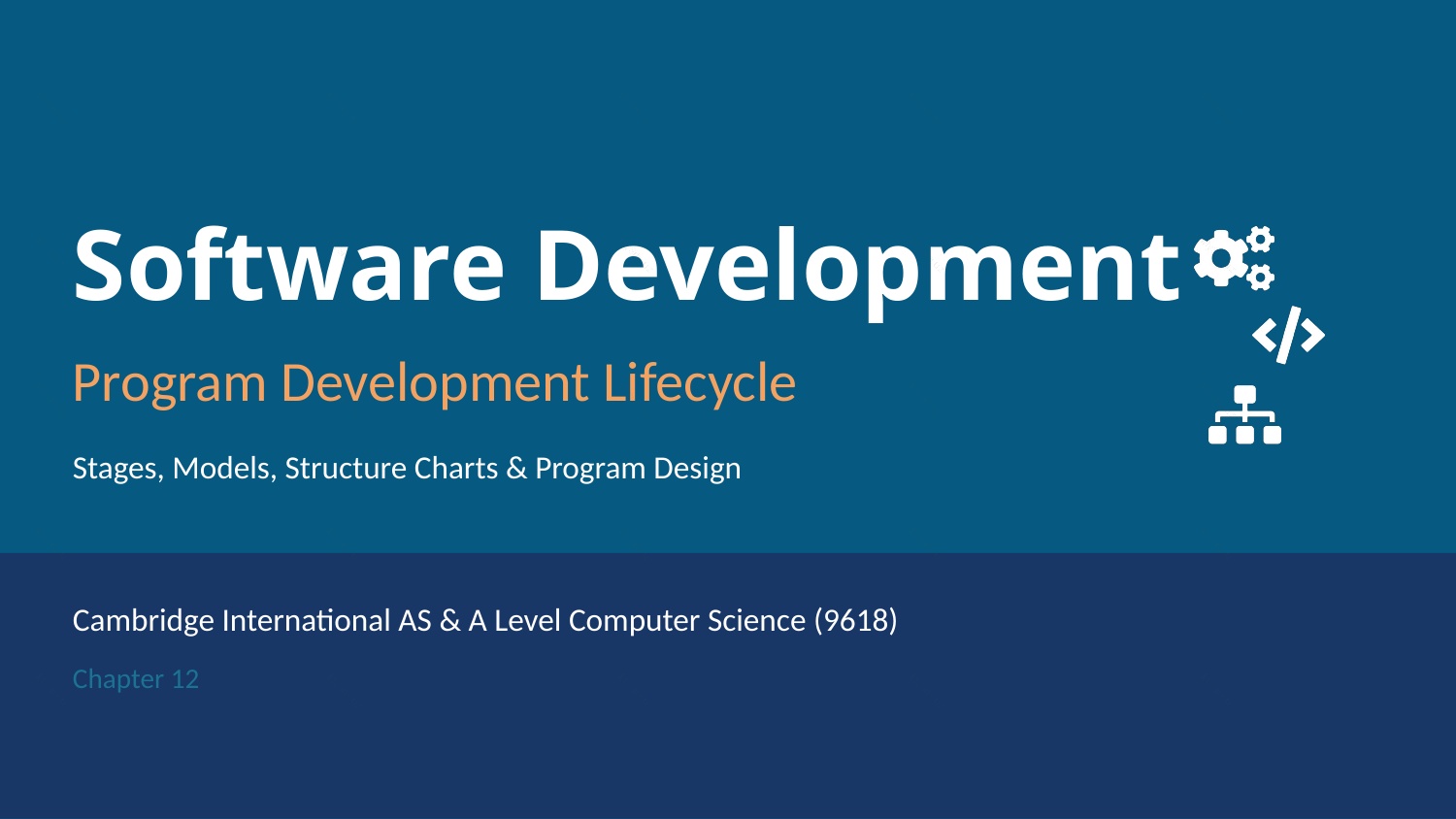 Software Development

Program Development Lifecycle

Stages, Models, Structure Charts & Program Design

Cambridge International AS & A Level Computer Science (9618)

Chapter 12